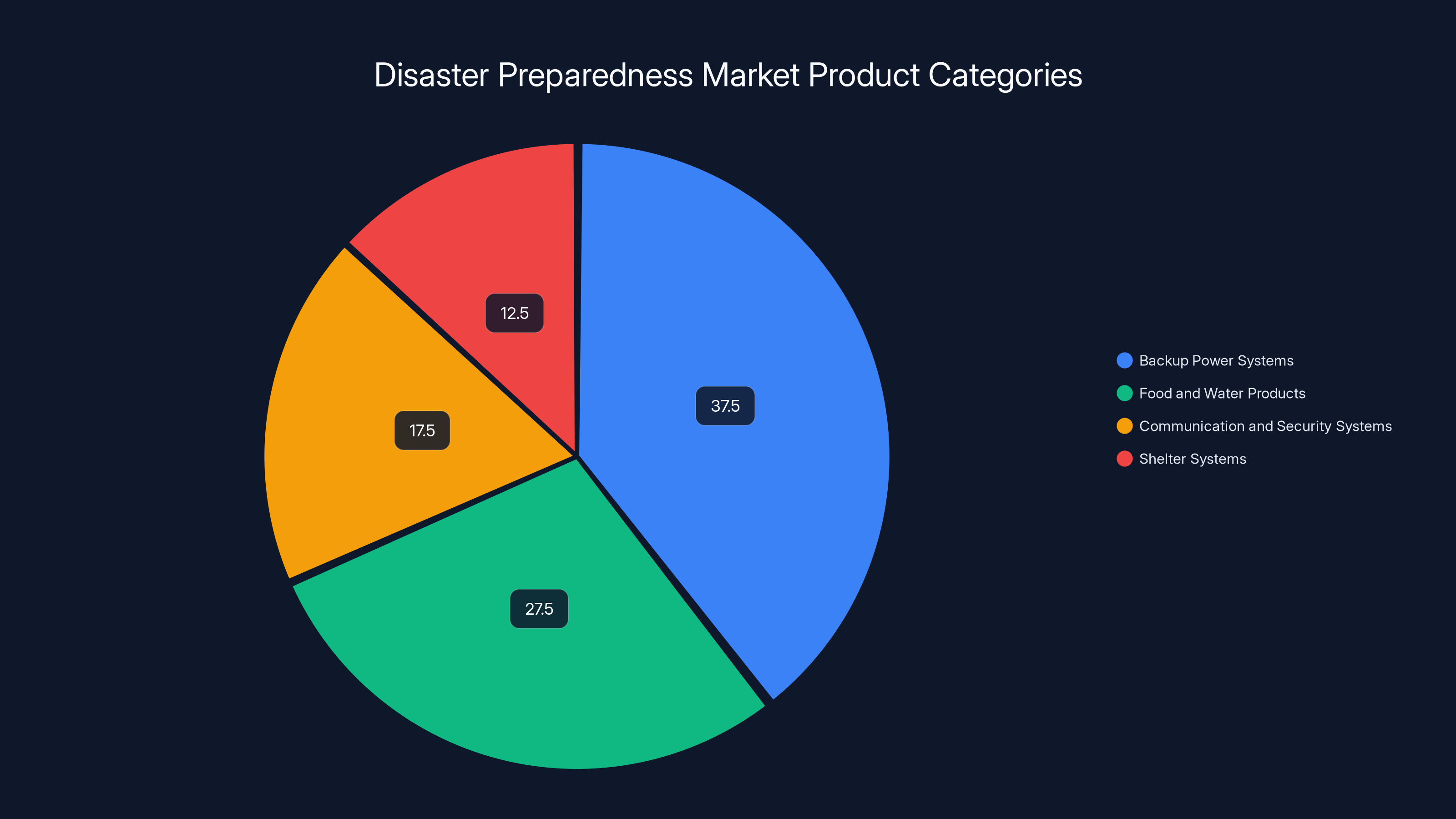 Disaster Preparedness Market Product Categories

12.5

37.5

17.5

27.5

Backup Power Systems
Food and Water Products
Communication and Security Systems
Shelter Systems